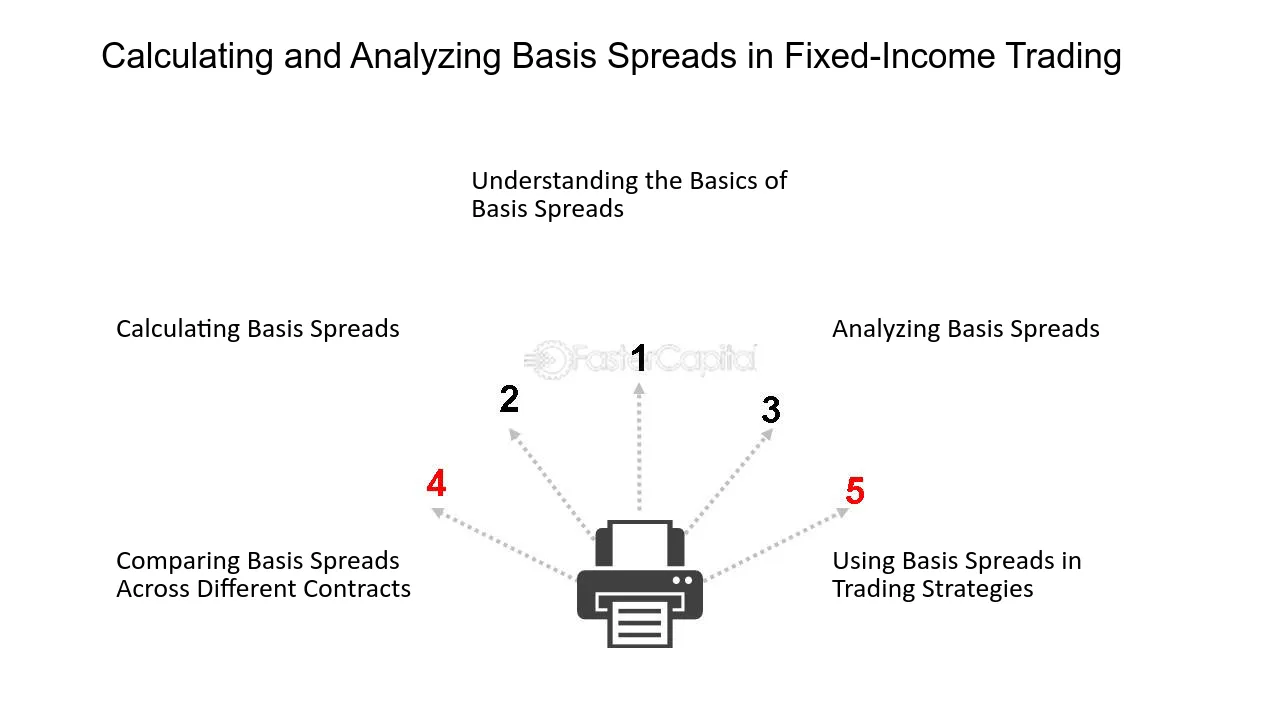 Calculating and Analyzing Basis Spreads in Fixed-Income Trading

Understanding the Basics of Basis Spreads

Calculating Basis Spreads

Analyzing Basis Spreads

FasterCapital

1

2

3

4

5

Comparing Basis Spreads Across Different Contracts

Using Basis Spreads in Trading Strategies